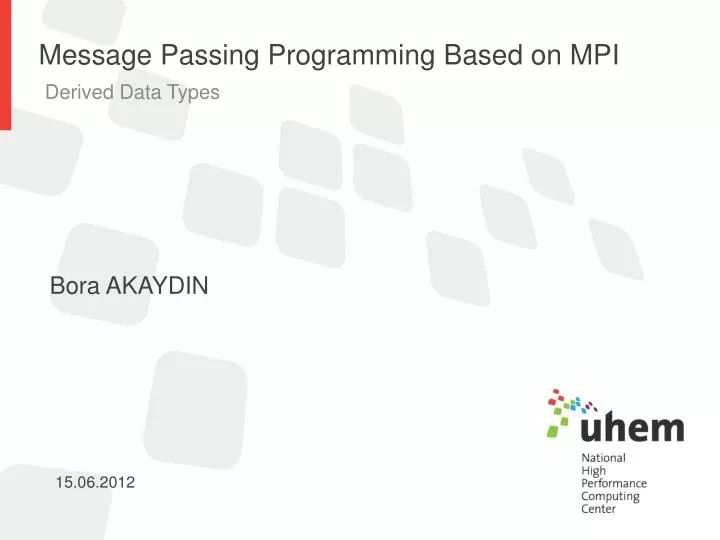 Message Passing Programming Based on MPI

Derived Data Types

Bora AKAYDIN

15.06.2012

uhem

National
High
Performance
Computing
Center